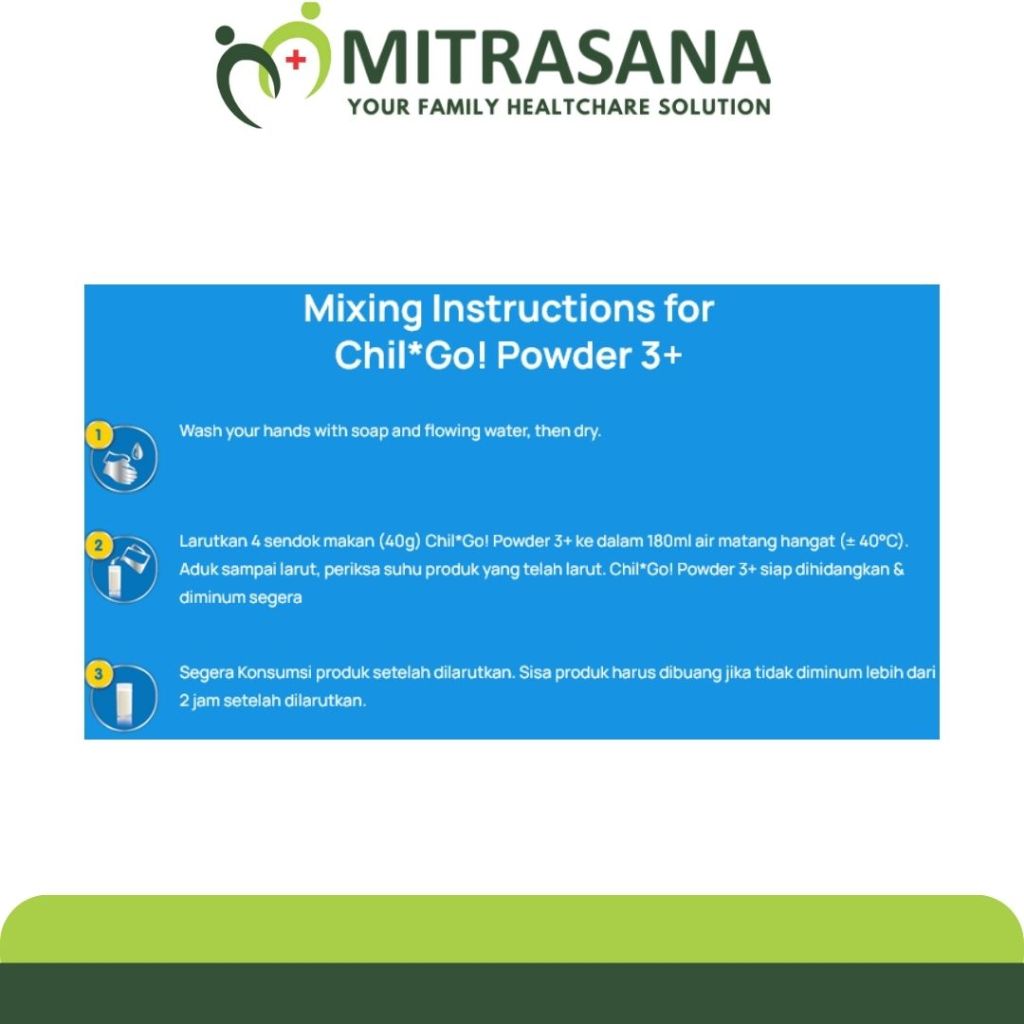 MITRASANA
YOUR FAMILY HEALTHCHARE SOLUTION

Mixing Instructions for Chil*Go! Powder 3+

1 Wash your hands with soap and flowing water, then dry.

2 Larutkan 4 sendok makan (40g) Chil*Go! Powder 3+ ke dalam 180ml air matang hangat (± 40°C). Aduk sampai larut, periksa suhu produk yang telah larut. Chil*Go! Powder 3+ siap dihidangkan & diminum segera

3 Segera Konsumsi produk setelah dilarutkan. Sisa produk harus dibuang jika tidak diminum lebih dari 2 jam setelah dilarutkan.